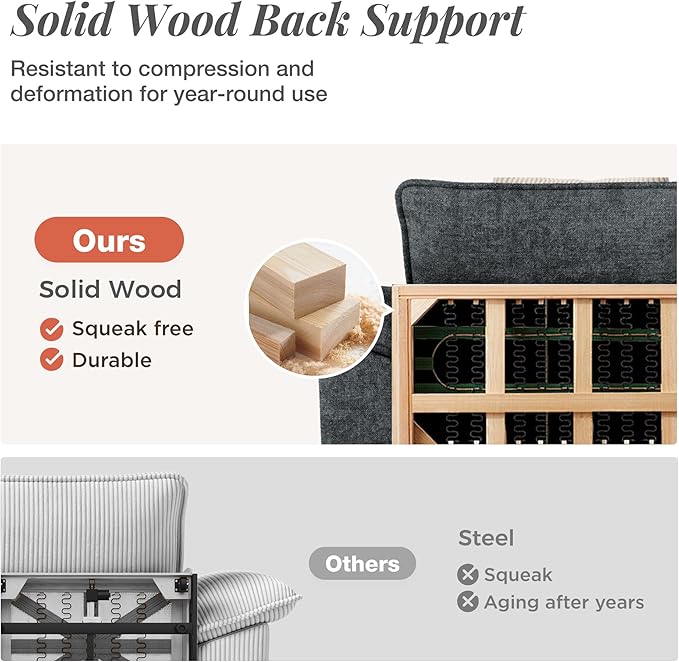 Solid Wood Back Support

Resistant to compression and deformation for year-round use

Ours

Solid Wood

Squeak free

Durable

Others

Steel

Squeak

Aging after years